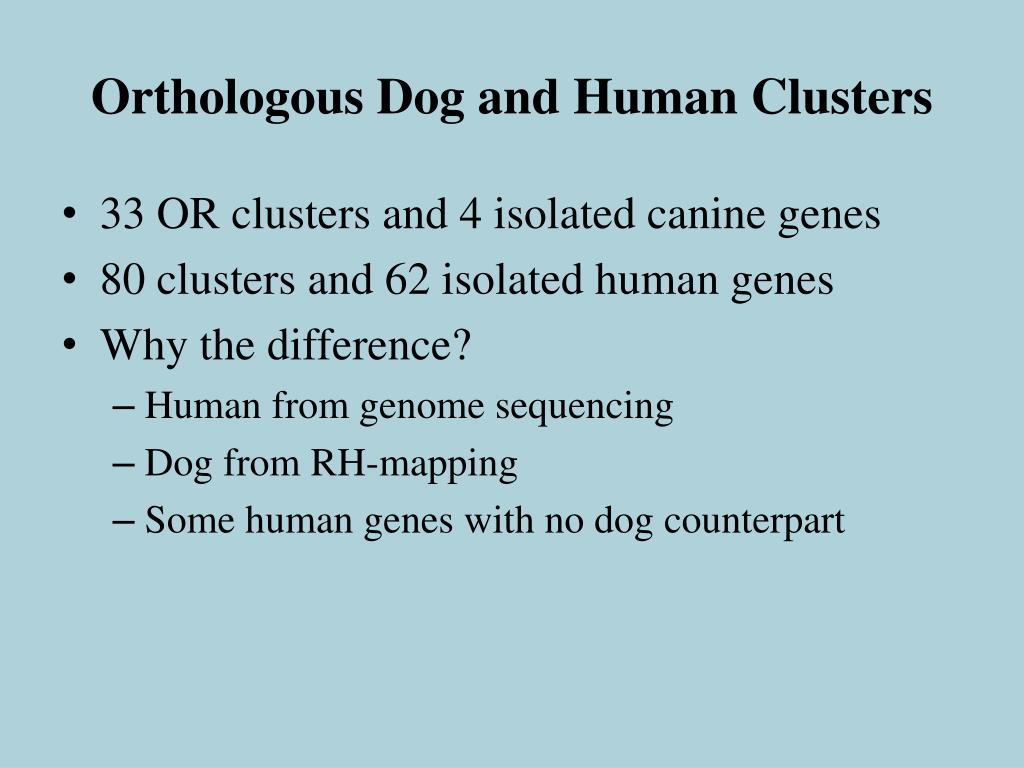 Orthologous Dog and Human Clusters

• 33 OR clusters and 4 isolated canine genes
• 80 clusters and 62 isolated human genes
• Why the difference?
– Human from genome sequencing
– Dog from RH-mapping
– Some human genes with no dog counterpart